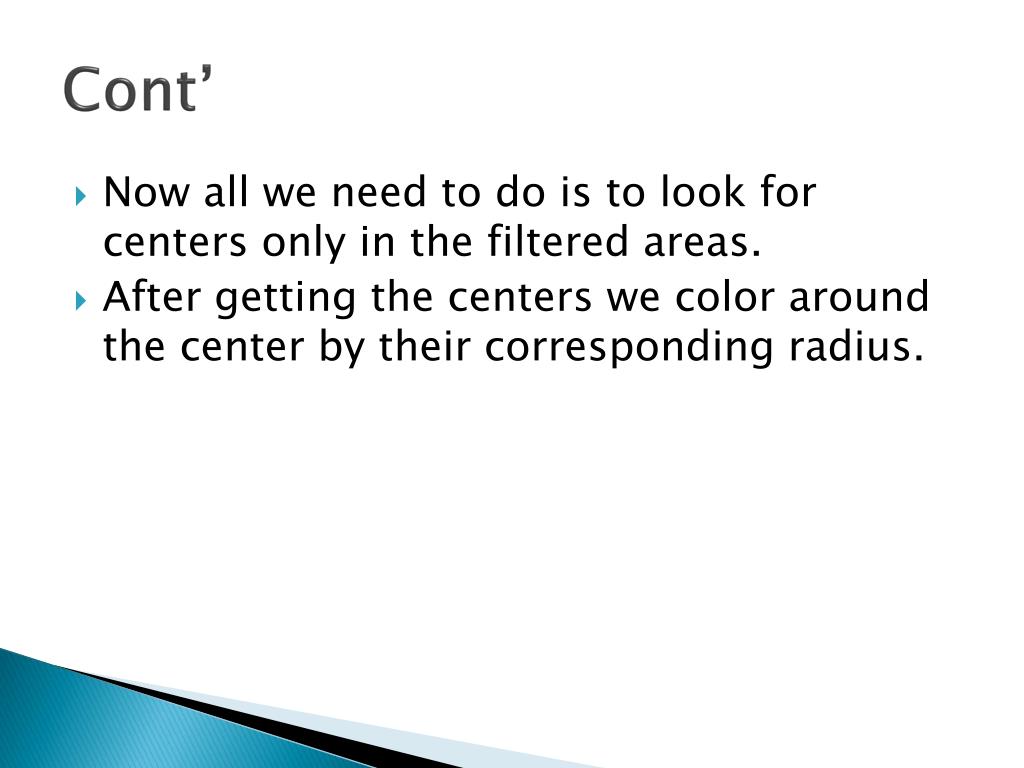 Cont’

Now all we need to do is to look for centers only in the filtered areas.

After getting the centers we color around the center by their corresponding radius.